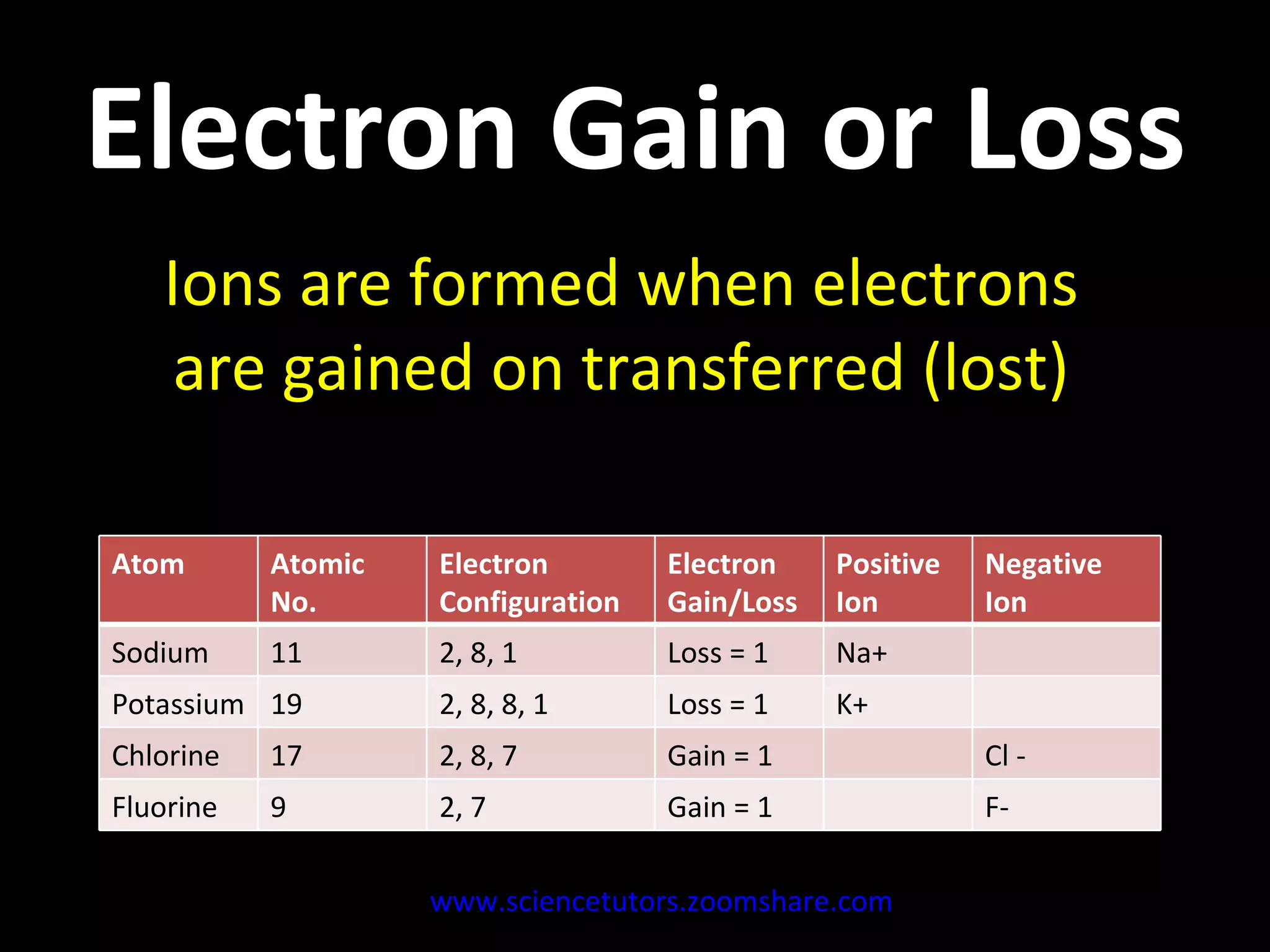 Electron Gain or Loss

Ions are formed when electrons are gained on transferred (lost)

| Atom | Atomic No. | Electron Configuration | Electron Gain/Loss | Positive Ion | Negative Ion |
|---|---|---|---|---|---|
| Sodium | 11 | 2, 8, 1 | Loss = 1 | Na+ | |
| Potassium | 19 | 2, 8, 8, 1 | Loss = 1 | K+ | |
| Chlorine | 17 | 2, 8, 7 | Gain = 1 | | Cl - |
| Fluorine | 9 | 2, 7 | Gain = 1 | | F- |

www.sciencetutors.zoomshare.com